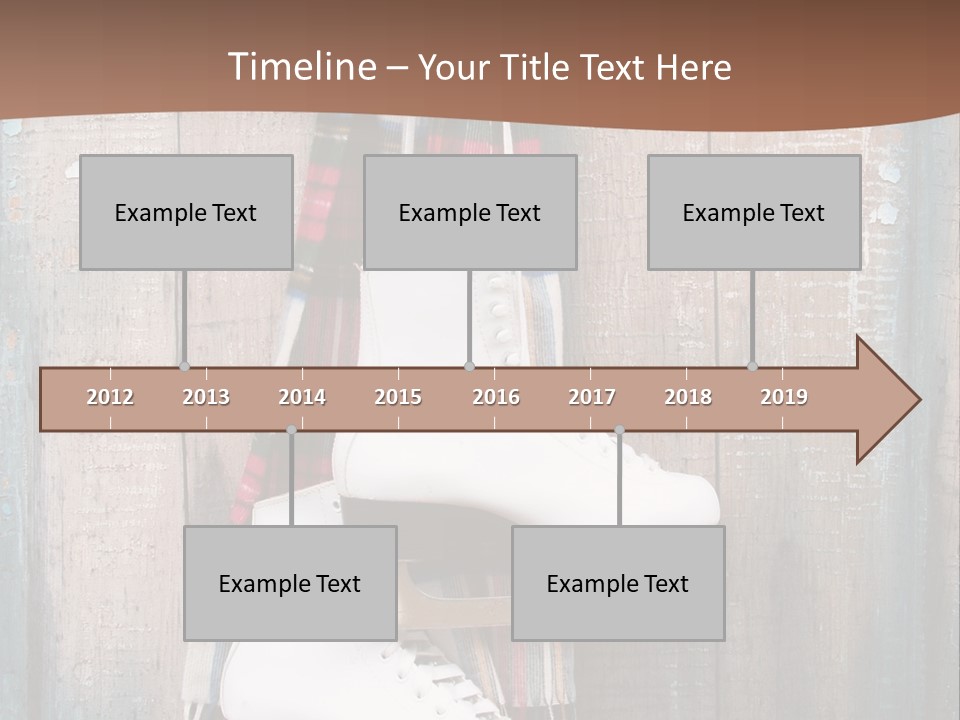 Timeline – Your Title Text Here

Example Text

Example Text

Example Text

2012 2013 2014 2015 2016 2017 2018 2019

Example Text

Example Text